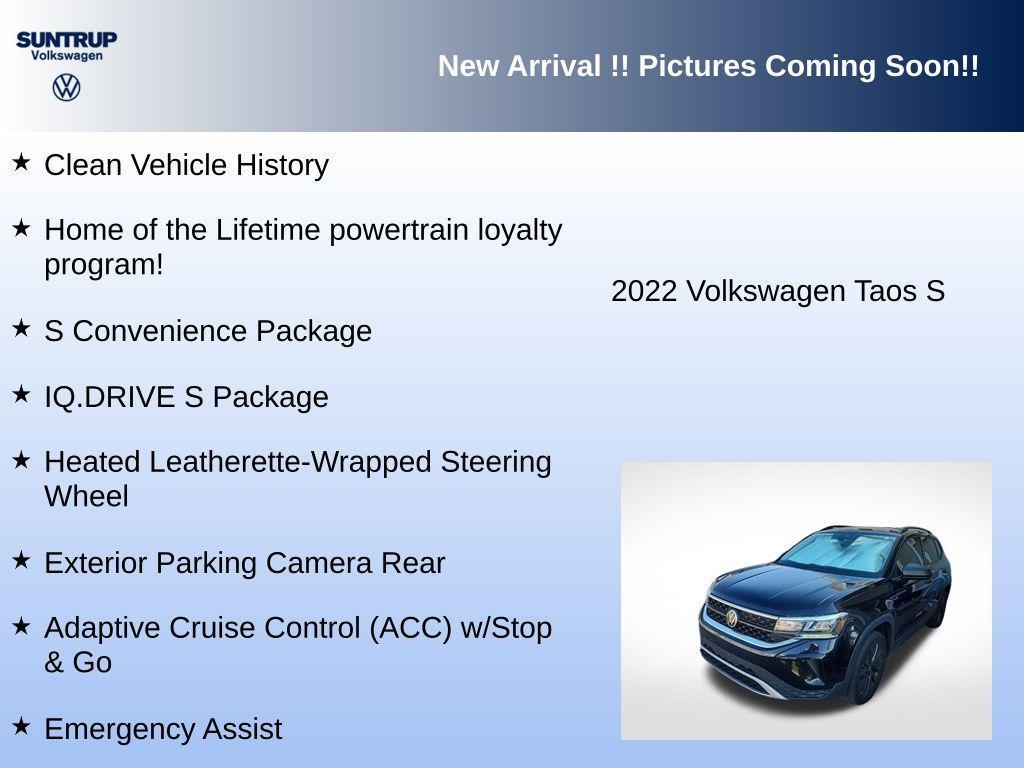 SUNTRUP
Volkswagen

New Arrival !! Pictures Coming Soon!!

★ Clean Vehicle History

★ Home of the Lifetime powertrain loyalty program!

★ S Convenience Package

★ IQ.DRIVE S Package

★ Heated Leatherette-Wrapped Steering Wheel

★ Exterior Parking Camera Rear

★ Adaptive Cruise Control (ACC) w/Stop & Go

★ Emergency Assist

2022 Volkswagen Taos S